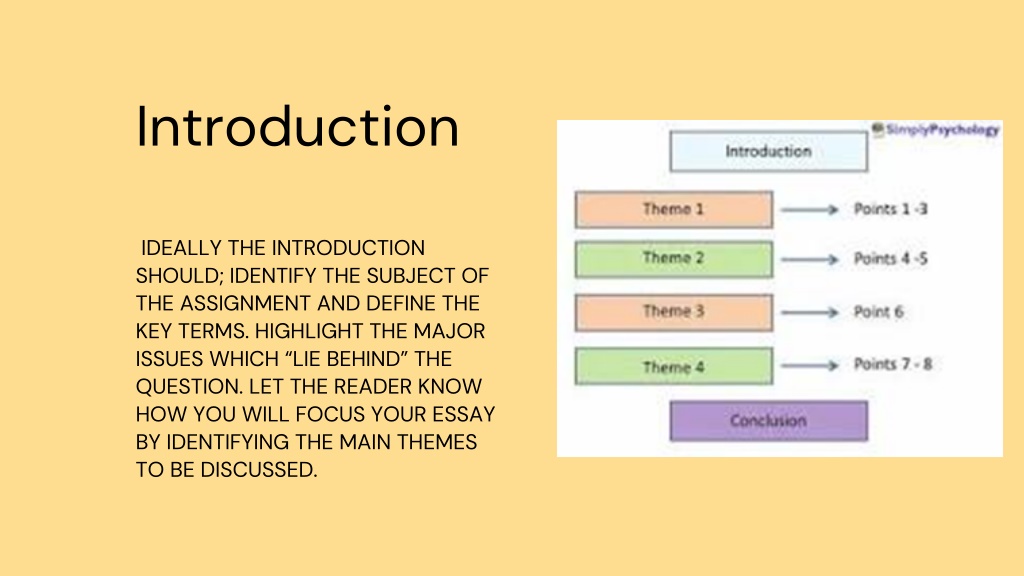 Introduction

IDEALLY THE INTRODUCTION SHOULD; IDENTIFY THE SUBJECT OF THE ASSIGNMENT AND DEFINE THE KEY TERMS. HIGHLIGHT THE MAJOR ISSUES WHICH “LIE BEHIND” THE QUESTION. LET THE READER KNOW HOW YOU WILL FOCUS YOUR ESSAY BY IDENTIFYING THE MAIN THEMES TO BE DISCUSSED.

SimplyPsychology

Introduction

Theme 1
Points 1 -3

Theme 2
Points 4 -5

Theme 3
Point 6

Theme 4
Points 7 - 8

Conclusion